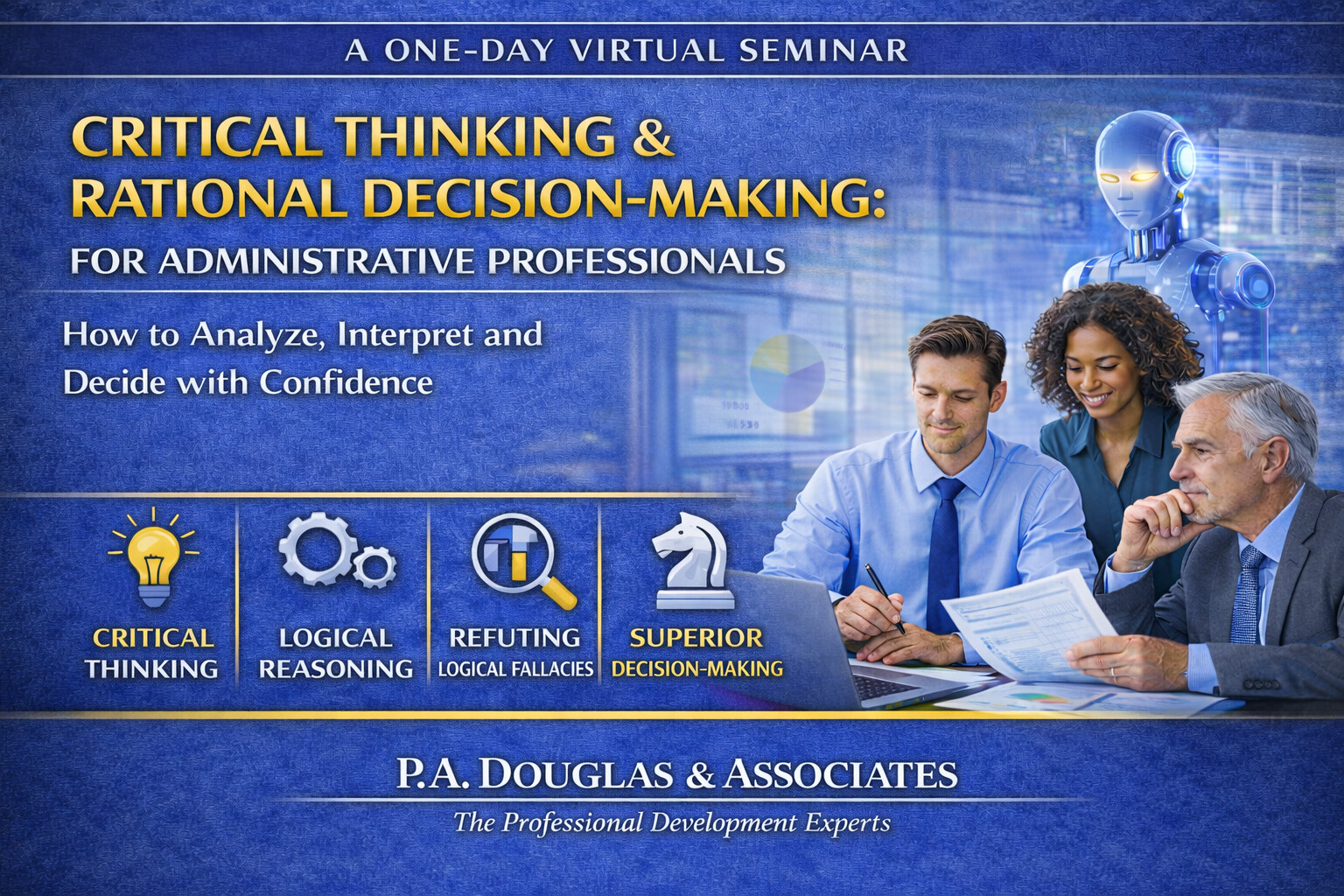 A ONE-DAY VIRTUAL SEMINAR

CRITICAL THINKING & RATIONAL DECISION-MAKING:

FOR ADMINISTRATIVE PROFESSIONALS

How to Analyze, Interpret and Decide with Confidence

CRITICAL THINKING

LOGICAL REASONING

REFUTING LOGICAL FALLACIES

SUPERIOR DECISION-MAKING

P.A. DOUGLAS & ASSOCIATES

The Professional Development Experts